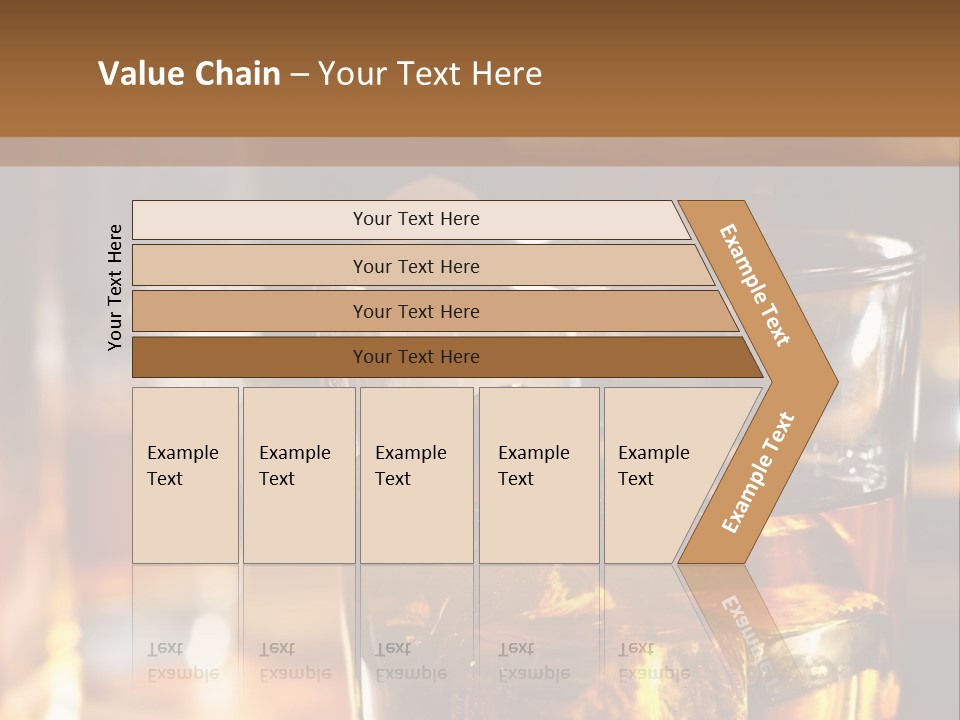 Value Chain – Your Text Here

Your Text Here

Your Text Here

Your Text Here

Your Text Here

Your Text Here

Example Text

Example Text

Example Text

Example Text

Example Text

Example Text

Example Text